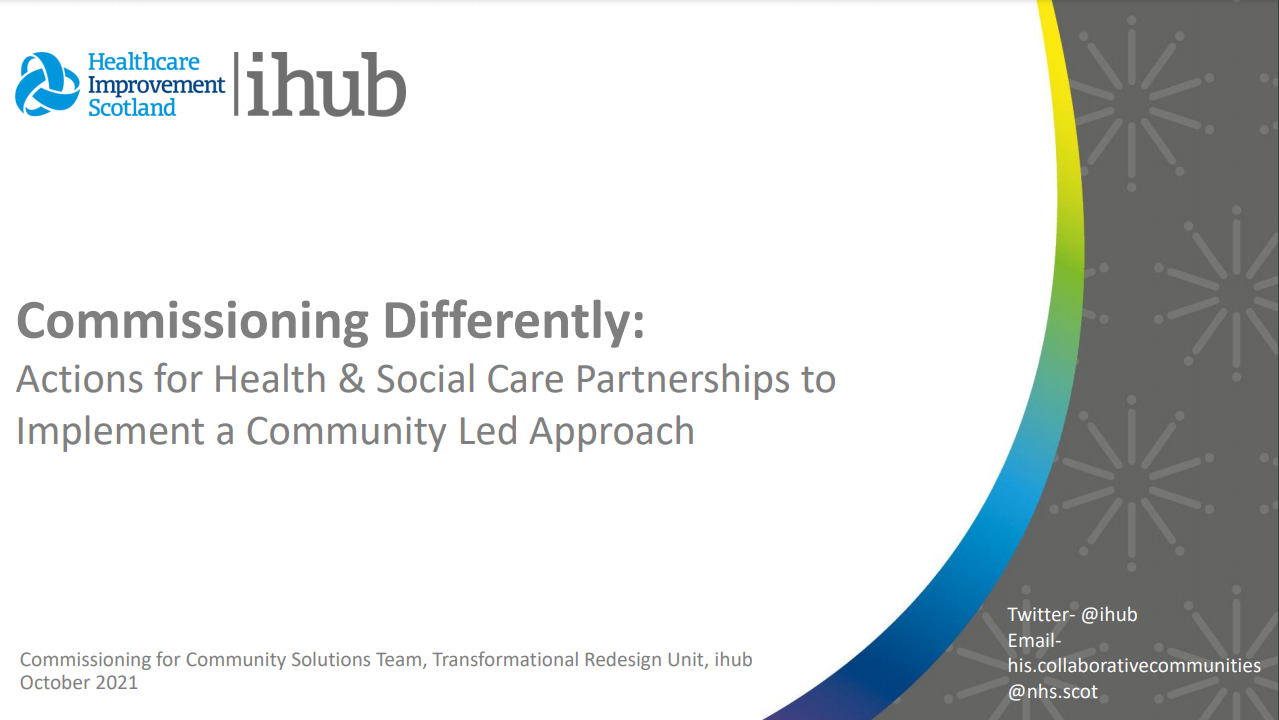 Healthcare Improvement Scotland | ihub

Commissioning Differently:
Actions for Health & Social Care Partnerships to Implement a Community Led Approach

Commissioning for Community Solutions Team, Transformational Redesign Unit, ihub
October 2021

Twitter- @ihub
Email- his.collaborativecommunities@nhs.scot